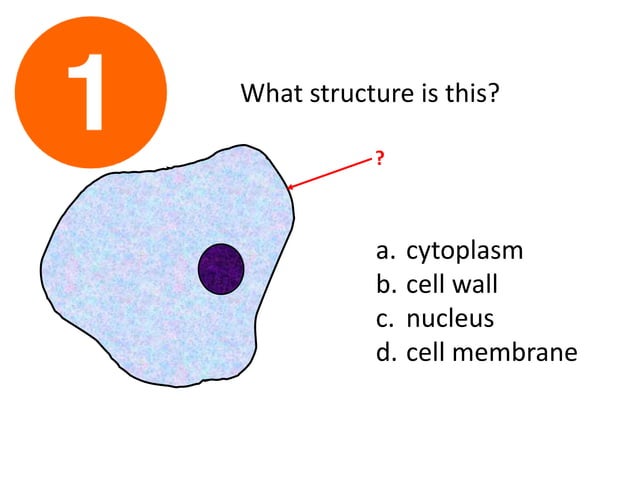 1

What structure is this?

?

a. cytoplasm
b. cell wall
c. nucleus
d. cell membrane